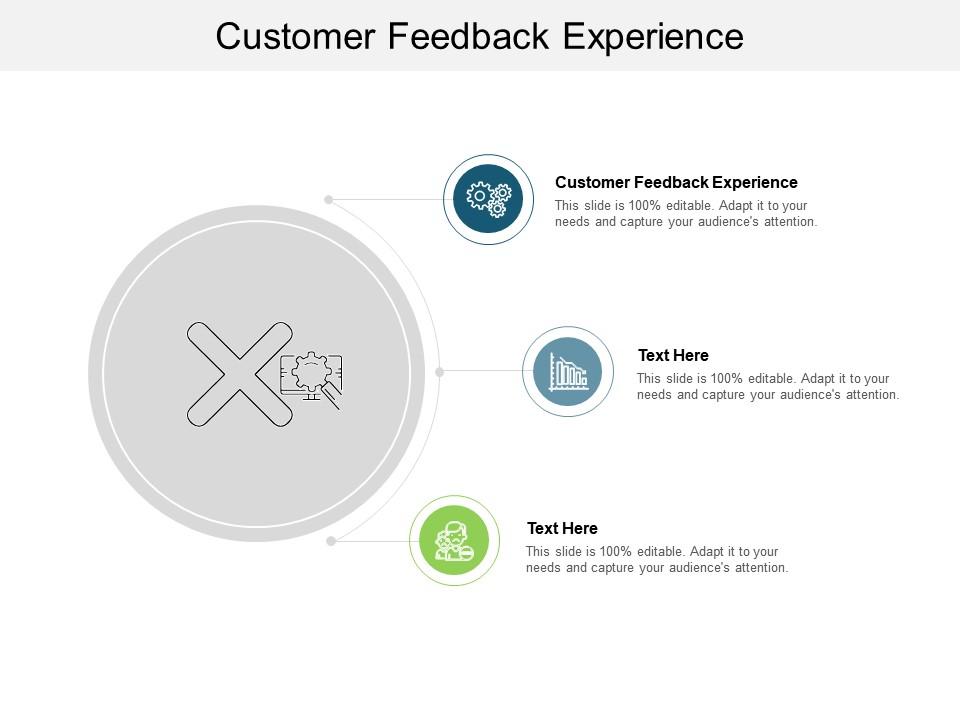 Customer Feedback Experience

Customer Feedback Experience
This slide is 100% editable. Adapt it to your needs and capture your audience's attention.

Text Here
This slide is 100% editable. Adapt it to your needs and capture your audience's attention.

Text Here
This slide is 100% editable. Adapt it to your needs and capture your audience's attention.